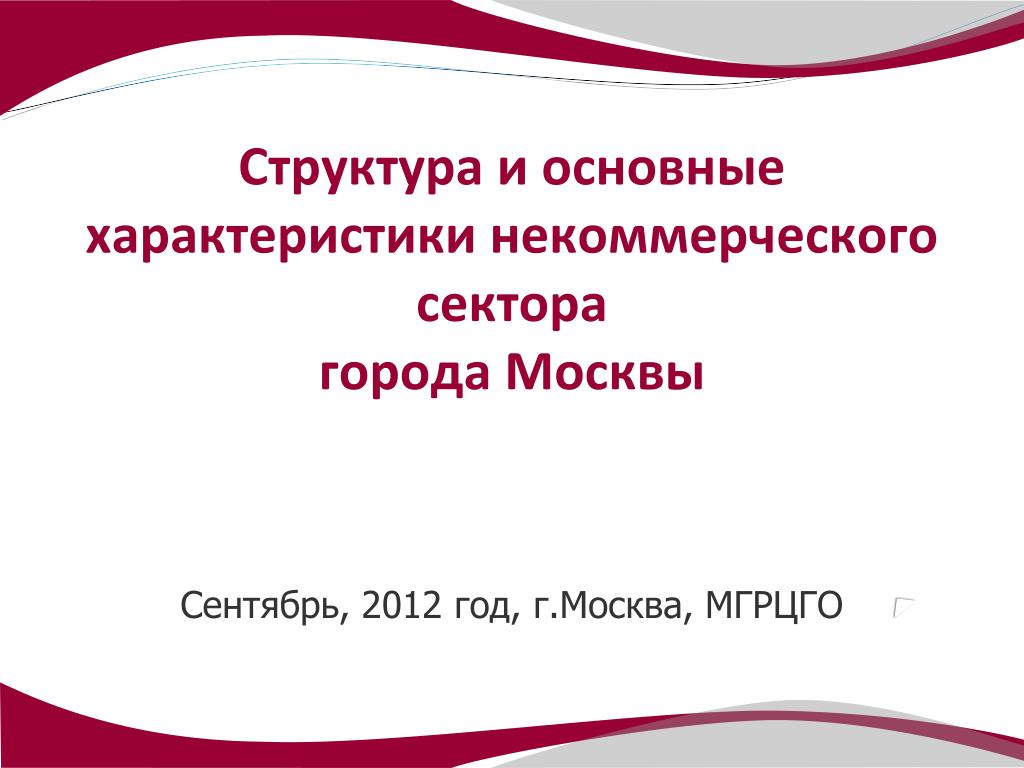 Структура и основные характеристики некоммерческого сектора
города Москвы

Сентябрь, 2012 год, г.Москва, МГРЦГО